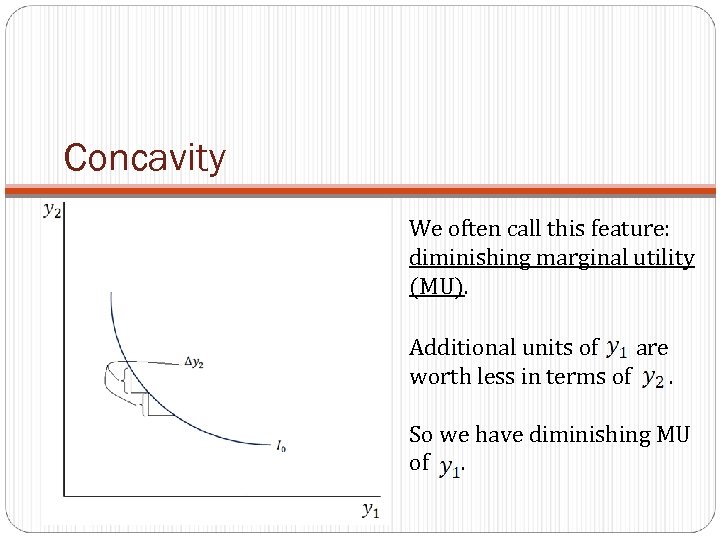 Concavity

$y_2$

$\Delta y_2$

$I_0$

$y_1$

We often call this feature: diminishing marginal utility (MU).

Additional units of $y_1$ are worth less in terms of $y_2$.

So we have diminishing MU of $y_1$.